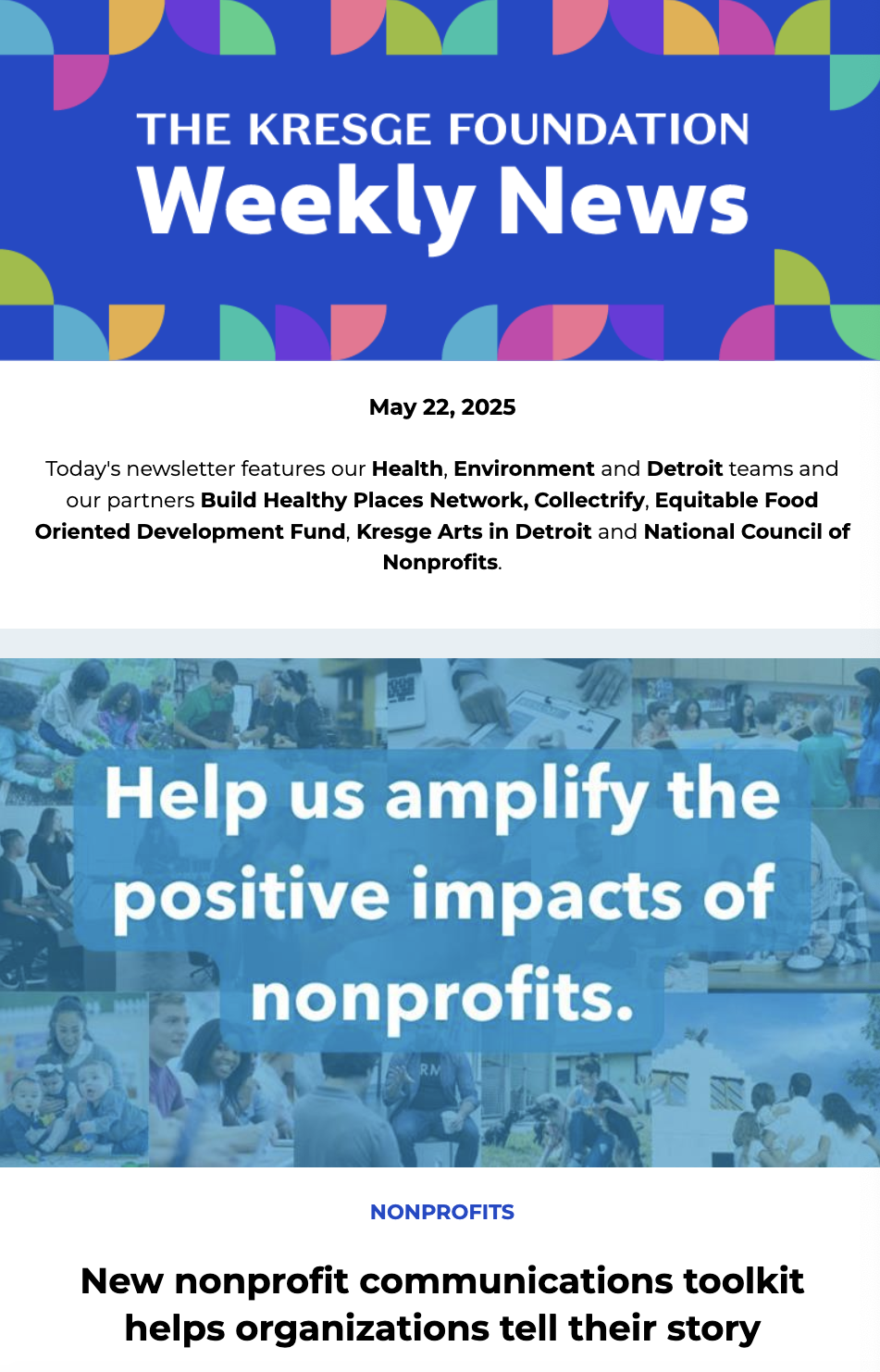 THE KRESGE FOUNDATION
Weekly News

May 22, 2025

Today's newsletter features our Health, Environment and Detroit teams and our partners Build Healthy Places Network, Collectrify, Equitable Food Oriented Development Fund, Kresge Arts in Detroit and National Council of Nonprofits.

Help us amplify the positive impacts of nonprofits.

NONPROFITS

New nonprofit communications toolkit helps organizations tell their story